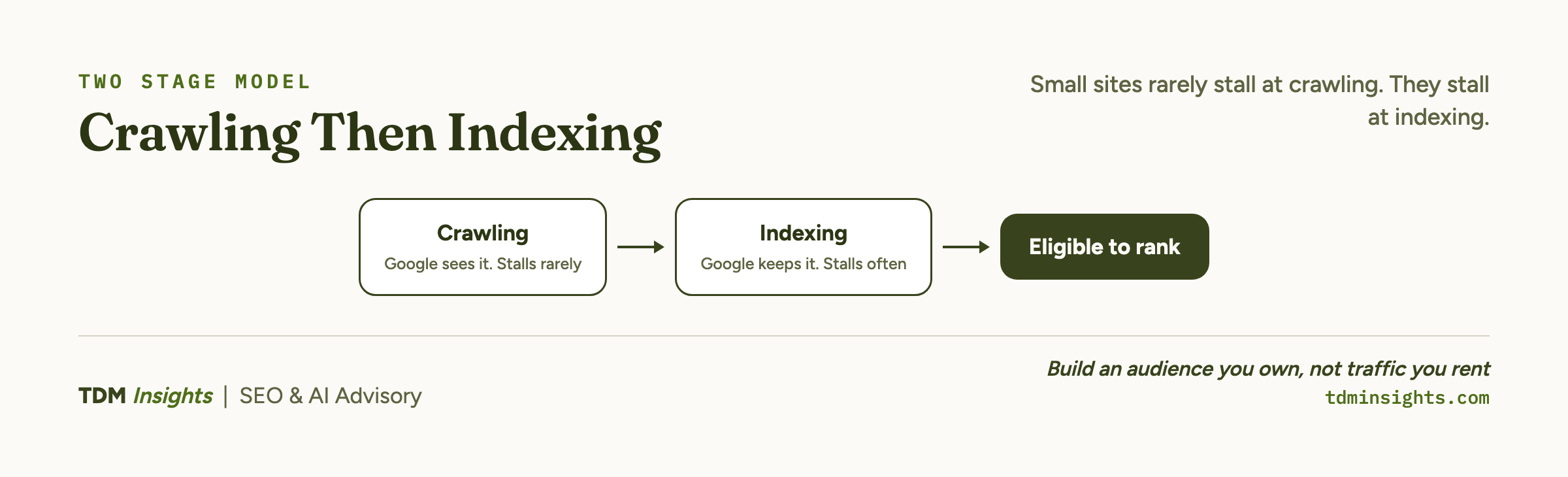 TWO STAGE MODEL

Crawling Then Indexing

Small sites rarely stall at crawling. They stall at indexing.

Crawling
Google sees it. Stalls rarely

Indexing
Google keeps it. Stalls often

Eligible to rank

TDM Insights | SEO & AI Advisory

Build an audience you own, not traffic you rent
tdminsights.com